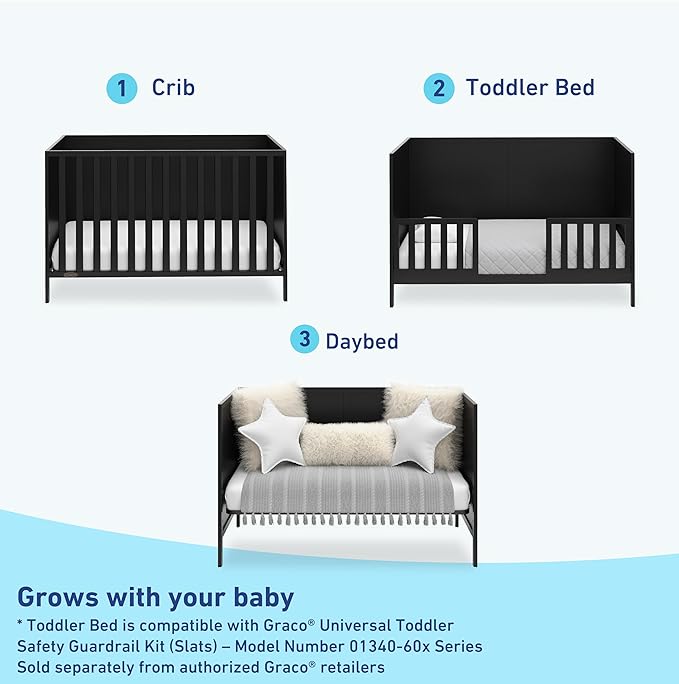 1 Crib

2 Toddler Bed

3 Daybed

Grows with your baby

* Toddler Bed is compatible with Graco® Universal Toddler Safety Guardrail Kit (Slats) – Model Number 01340-60x Series Sold separately from authorized Graco® retailers